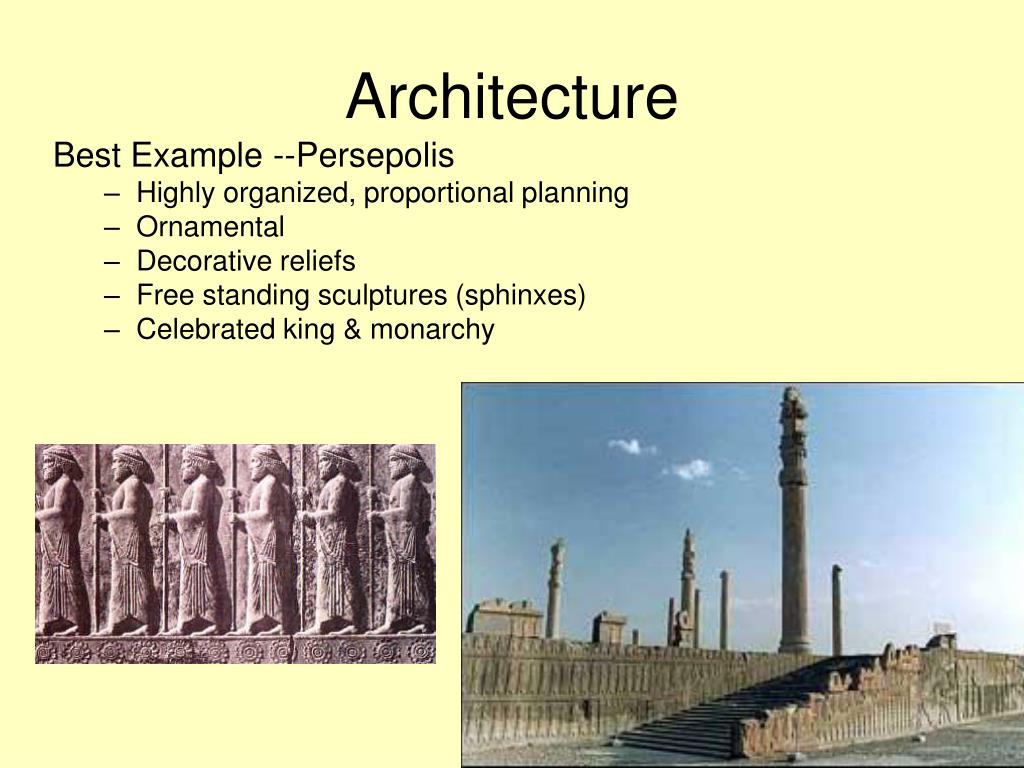 Architecture

Best Example --Persepolis

– Highly organized, proportional planning
– Ornamental
– Decorative reliefs
– Free standing sculptures (sphinxes)
– Celebrated king & monarchy